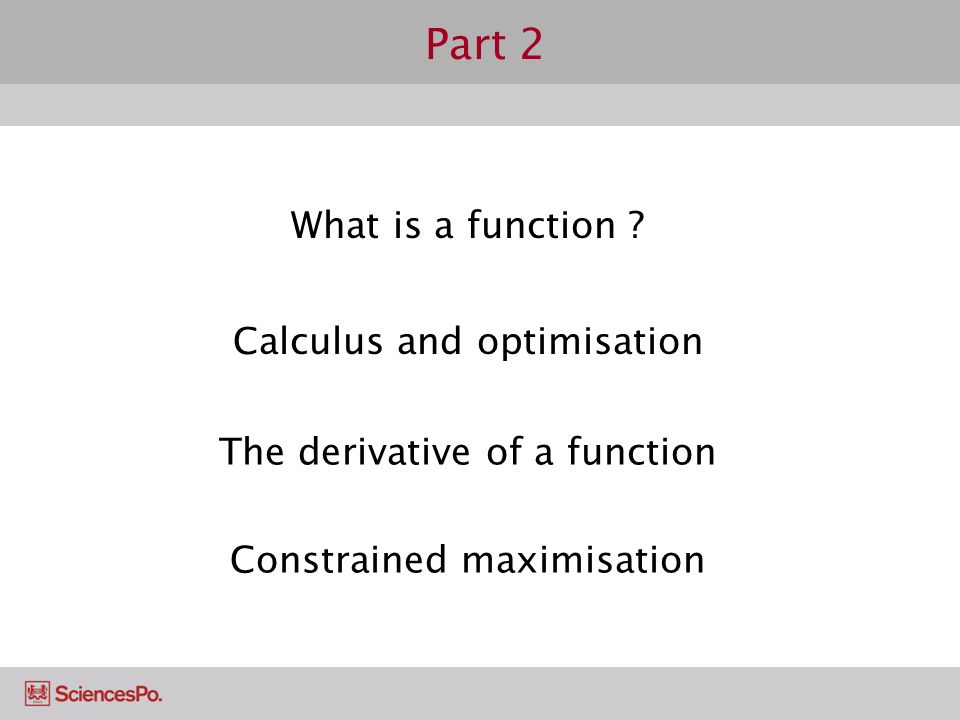 Part 2

What is a function ?

Calculus and optimisation

The derivative of a function

Constrained maximisation

SciencesPo.